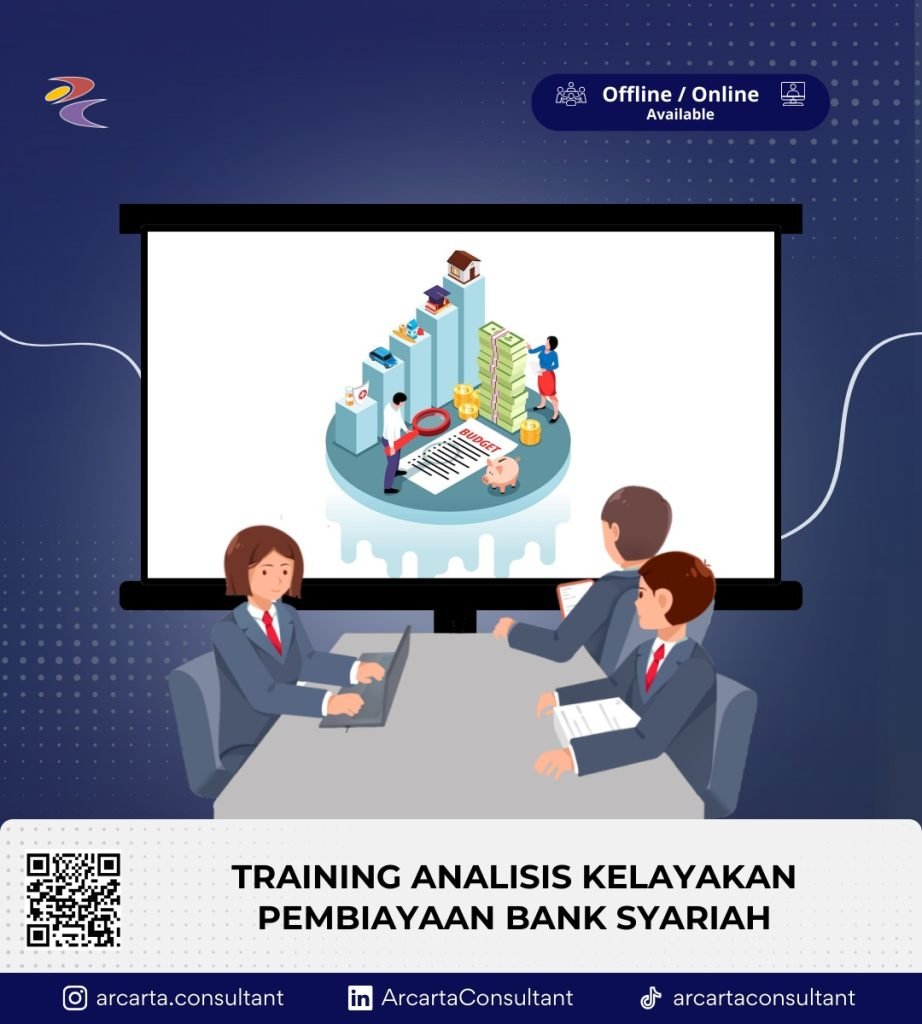 Offline / Online
Available

BUDGET

TRAINING ANALISIS KELAYAKAN PEMBIAYAAN BANK SYARIAH

arcarta.consultant
ArcartaConsultant
arcartaconsultant